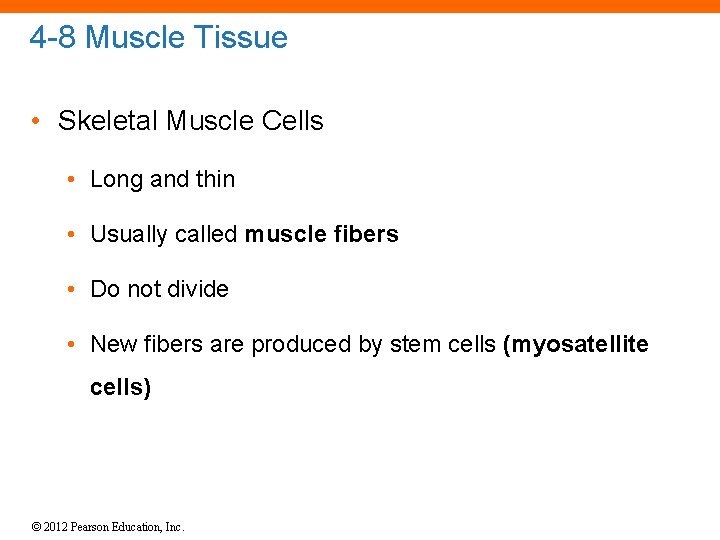 4-8 Muscle Tissue

• Skeletal Muscle Cells

• Long and thin

• Usually called muscle fibers

• Do not divide

• New fibers are produced by stem cells (myosatellite cells)

© 2012 Pearson Education, Inc.